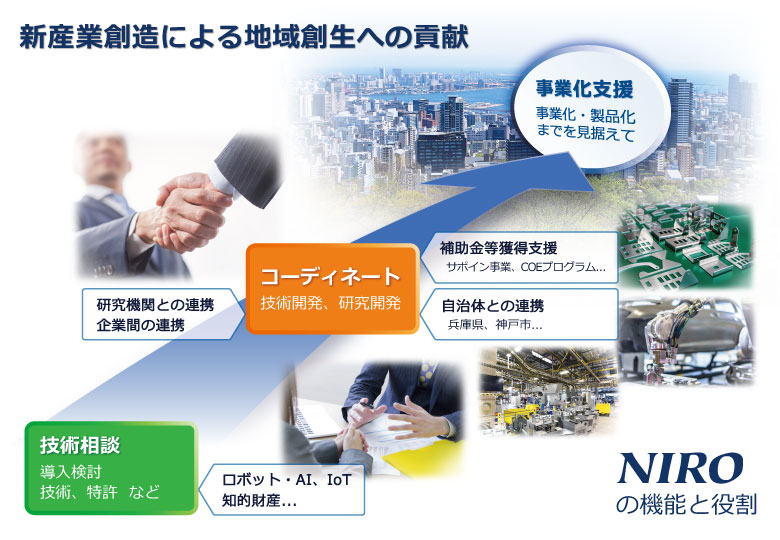 新産業創造による地域創生への貢献

事業化支援
事業化・製品化までを見据えて

補助金等獲得支援
サポイン事業、COEプログラム…

コーディネート
技術開発、研究開発

研究機関との連携
企業間の連携

自治体との連携
兵庫県、神戸市…

技術相談
導入検討
技術、特許 など

ロボット・AI、IoT
知的財産…

NIRO
の機能と役割